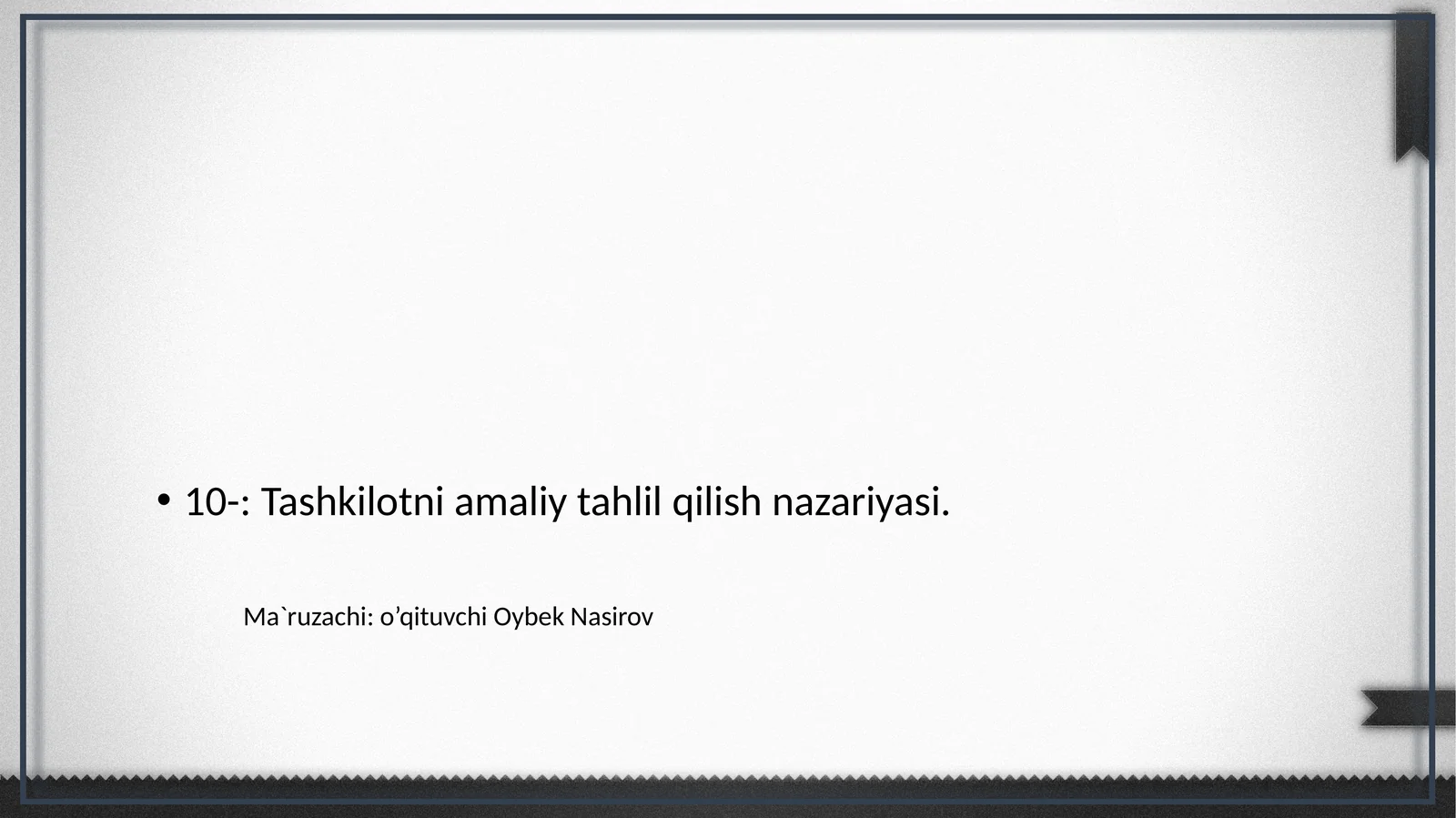 • 10-: Tashkilotni amaliy tahlil qilish nazariyasi.

Ma`ruzachi: o’qituvchi Oybek Nasirov